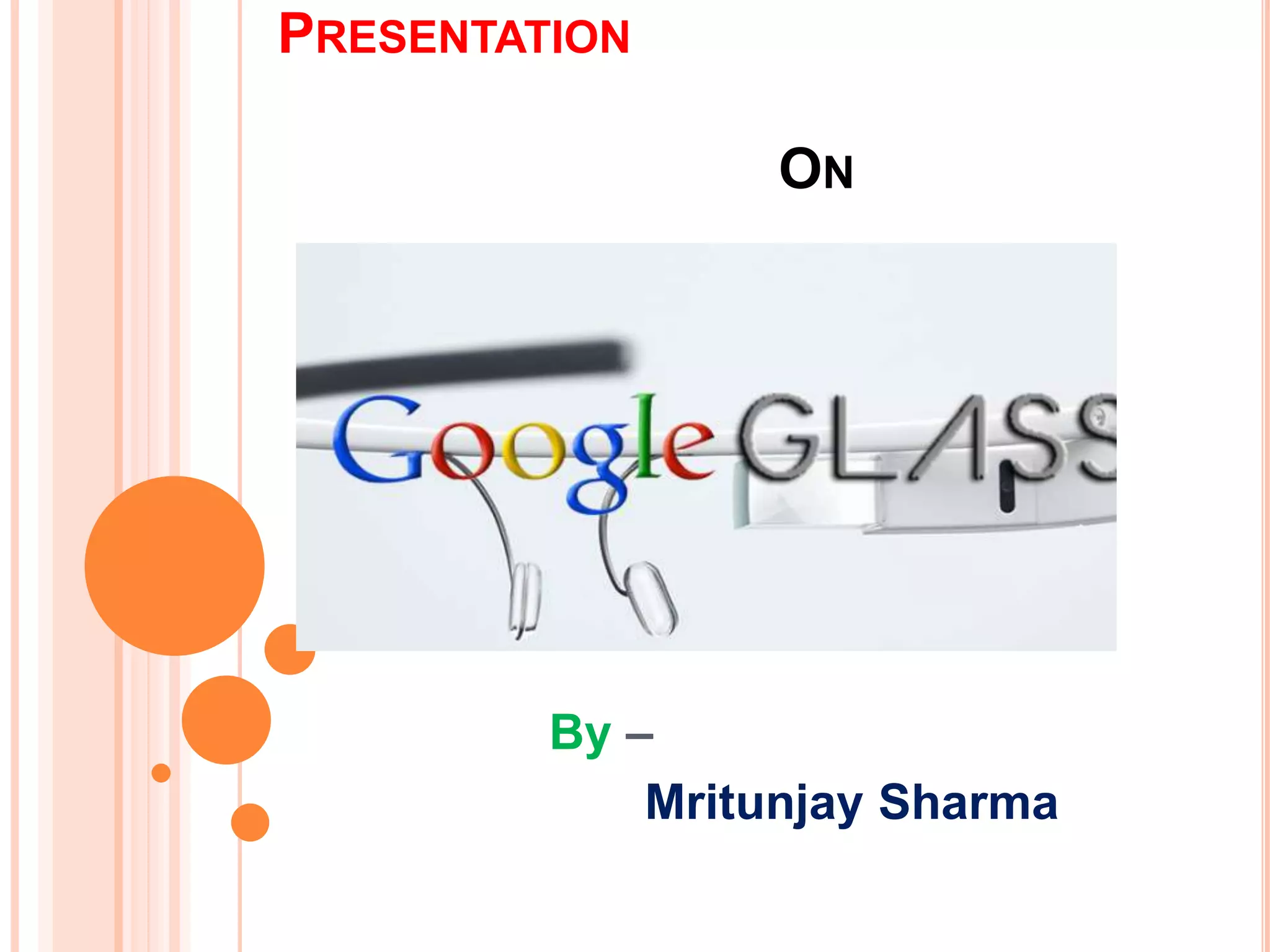 PRESENTATION

ON

Google GLASS

By –

Mritunjay Sharma